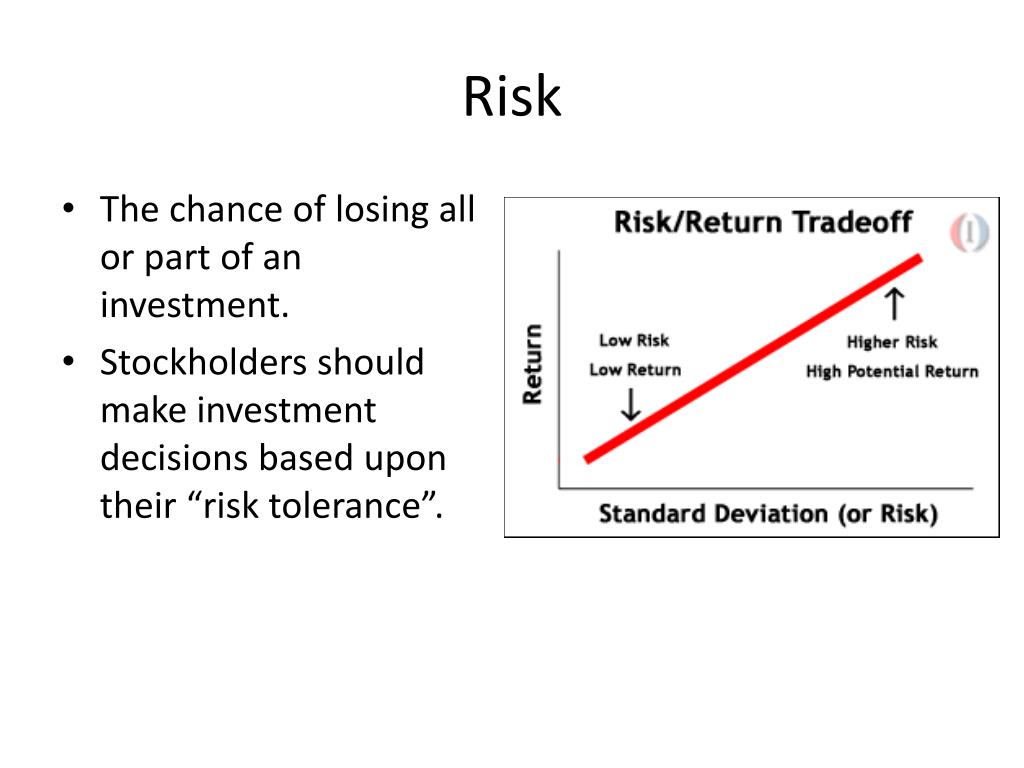 Risk

• The chance of losing all or part of an investment.
• Stockholders should make investment decisions based upon their “risk tolerance”.

Risk/Return Tradeoff

Return

Low Risk
Low Return

Higher Risk
High Potential Return

Standard Deviation (or Risk)